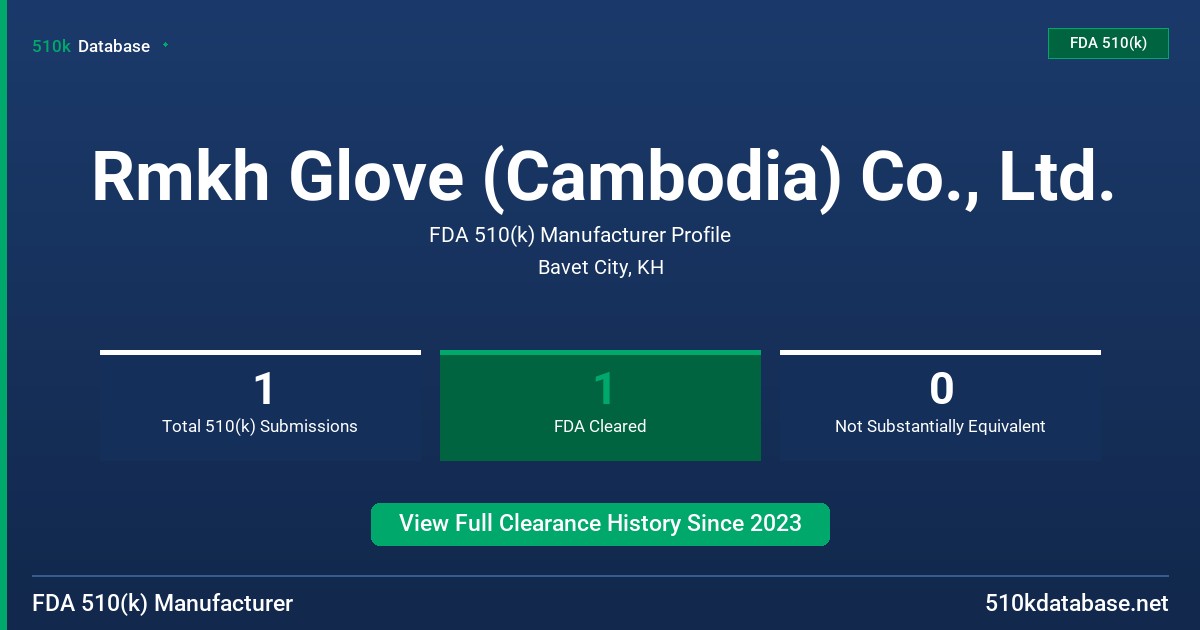 510k Database

FDA 510(k)

Rmkh Glove (Cambodia) Co., Ltd.

FDA 510(k) Manufacturer Profile

Bavet City, KH

1
Total 510(k) Submissions

1
FDA Cleared

0
Not Substantially Equivalent

View Full Clearance History Since 2023

FDA 510(k) Manufacturer

510kdatabase.net